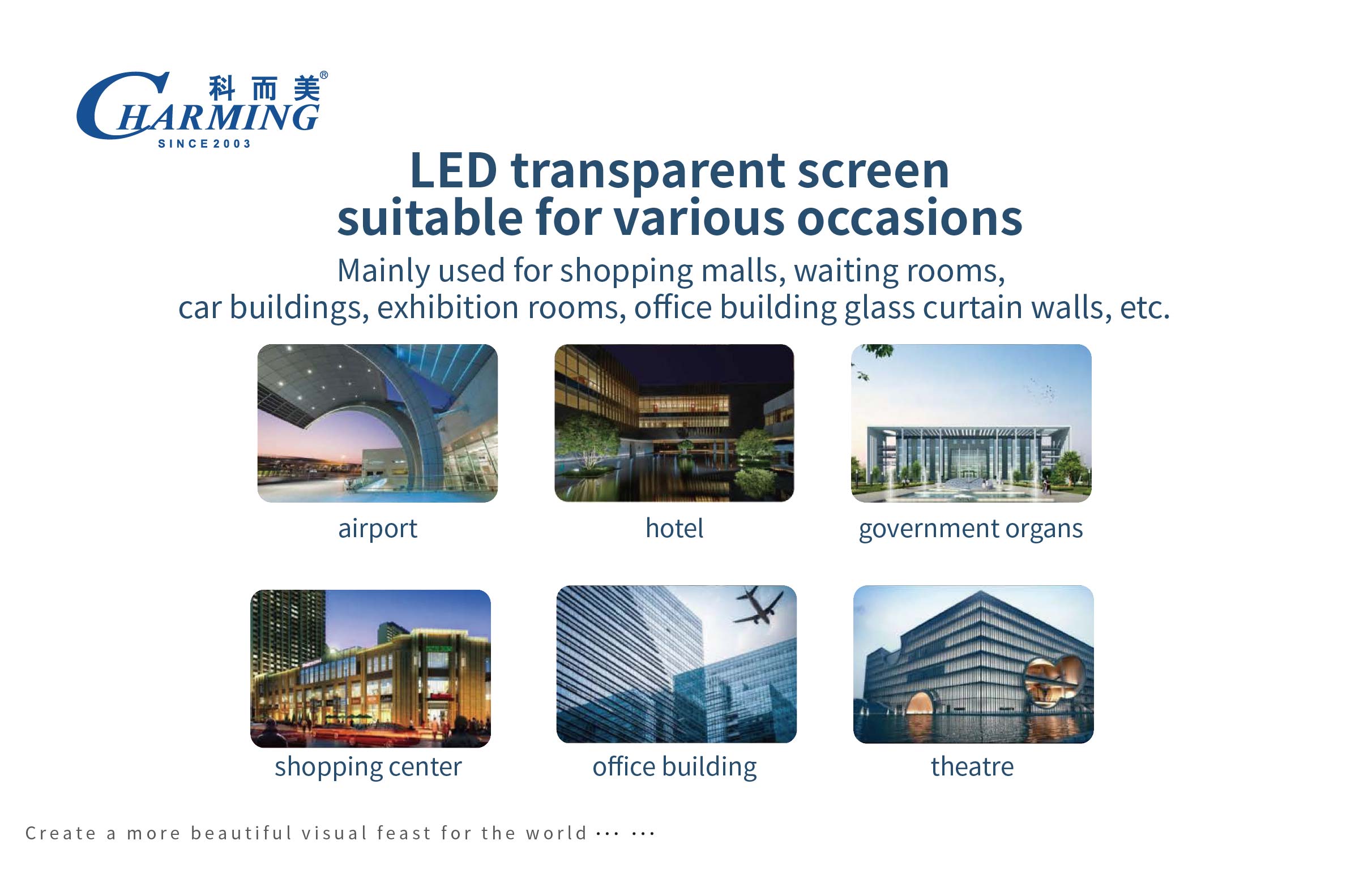 科而美®
CHARMING
SINCE 2003

LED transparent screen suitable for various occasions

Mainly used for shopping malls, waiting rooms, car buildings, exhibition rooms, office building glass curtain walls, etc.

airport

hotel

government organs

shopping center

office building

theatre

Create a more beautiful visual feast for the world ··· ···